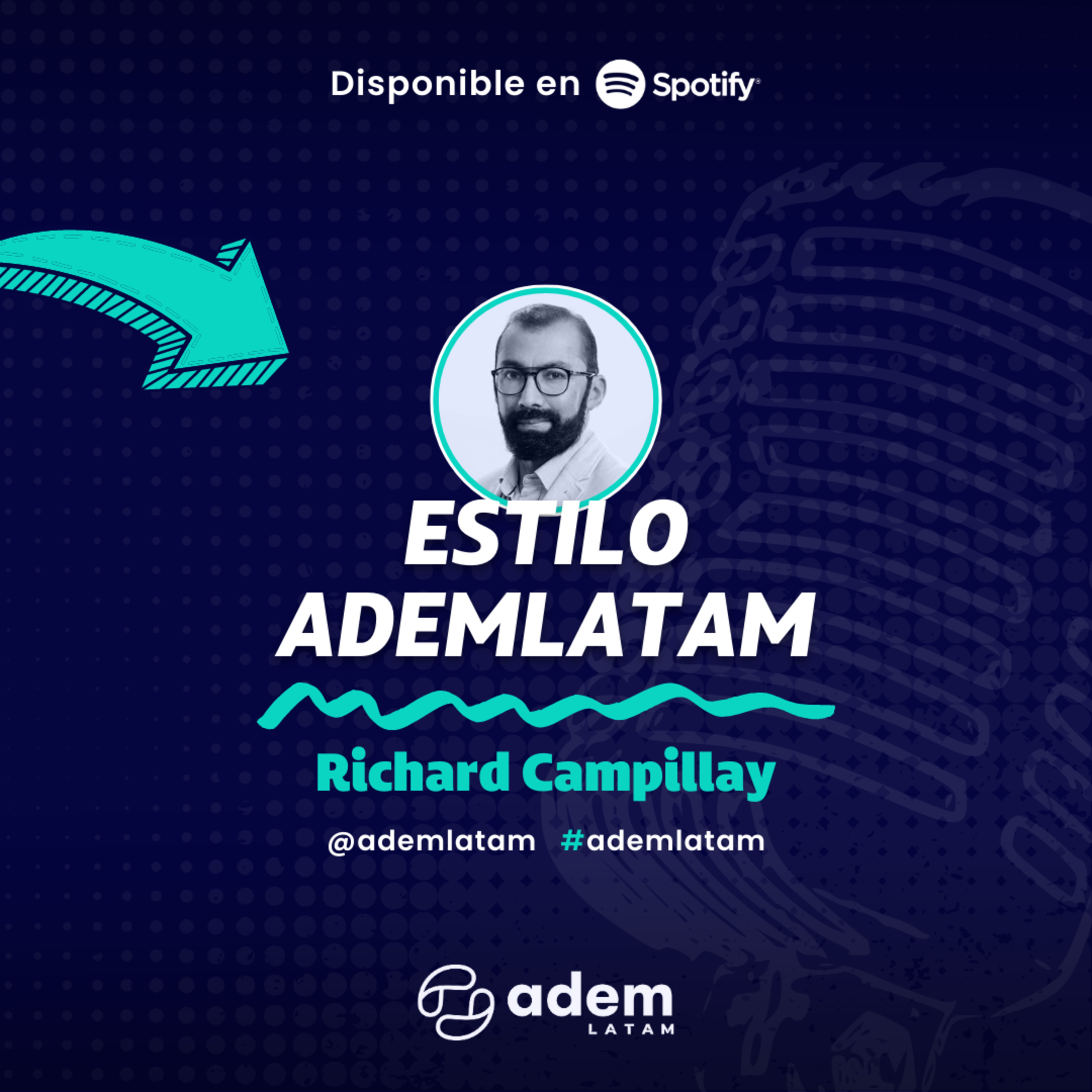 Disponible en Spotify

ESTILO
ADEMLATAM

Richard Campillay

@ademlatam #ademlatam

adem
LATAM